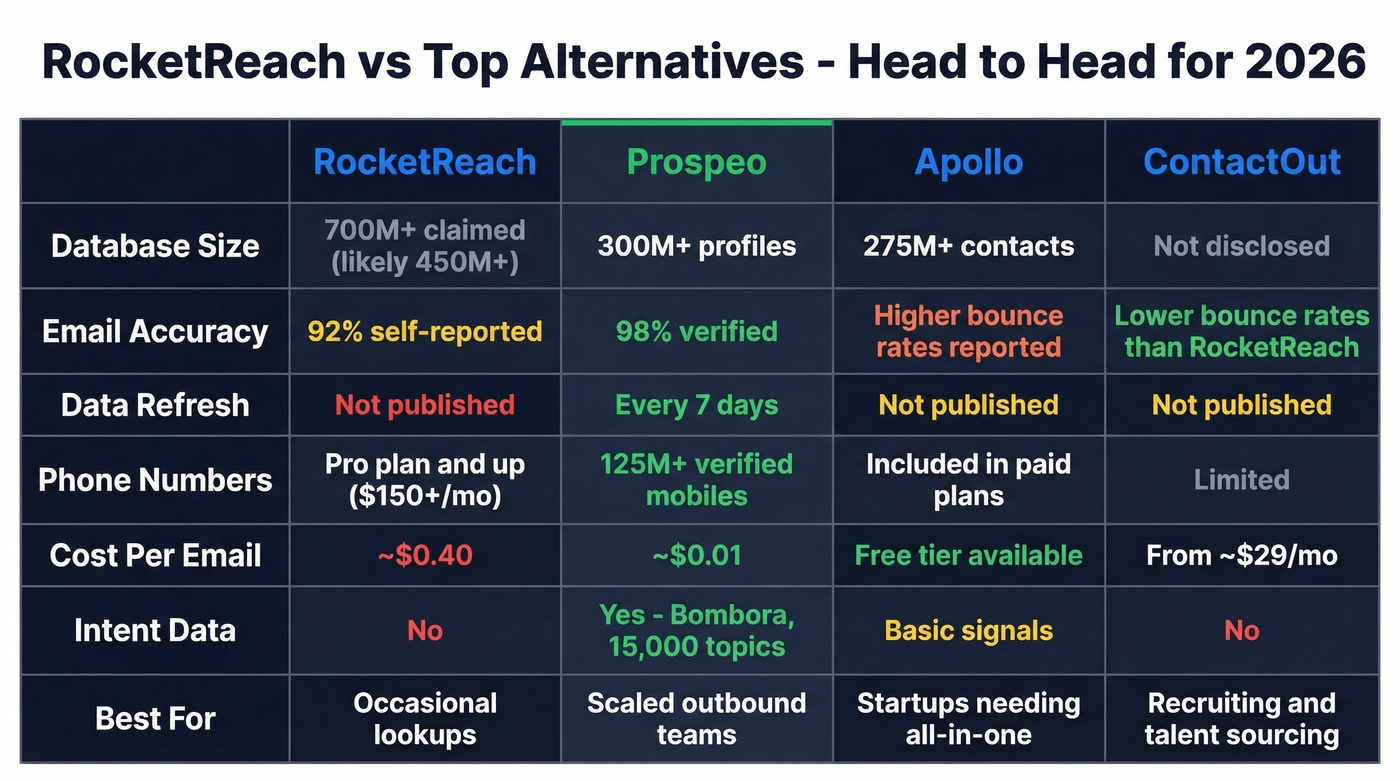 RocketReach vs Top Alternatives - Head to Head for 2026

| | RocketReach | Prospeo | Apollo | ContactOut |
|---|---|---|---|---|
| Database Size | 700M+ claimed (likely 450M+) | 300M+ profiles | 275M+ contacts | Not disclosed |
| Email Accuracy | 92% self-reported | 98% verified | Higher bounce rates reported | Lower bounce rates than RocketReach |
| Data Refresh | Not published | Every 7 days | Not published | Not published |
| Phone Numbers | Pro plan and up ($150+/mo) | 125M+ verified mobiles | Included in paid plans | Limited |
| Cost Per Email | ~$0.40 | ~$0.01 | Free tier available | From ~$29/mo |
| Intent Data | No | Yes - Bombora, 15,000 topics | Basic signals | No |
| Best For | Occasional lookups | Scaled outbound teams | Startups needing all-in-one | Recruiting and talent sourcing |